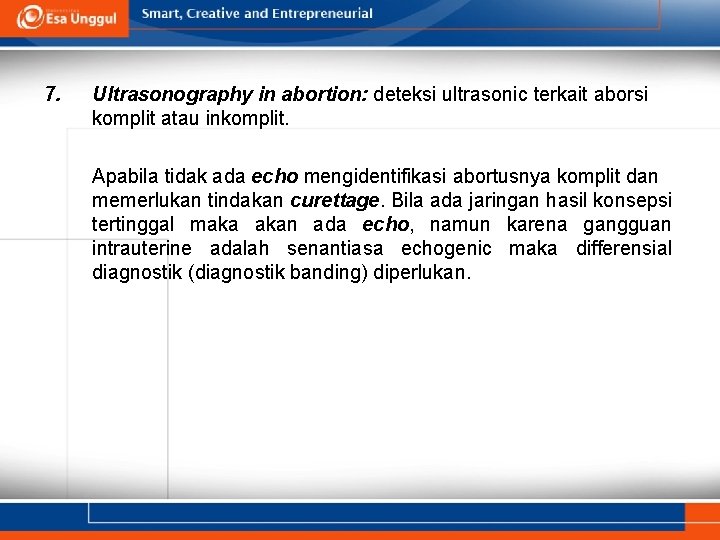 Esa Unggul

Smart, Creative and Entrepreneurial

7. Ultrasonography in abortion: deteksi ultrasonic terkait aborsi komplit atau inkomplit.

Apabila tidak ada echo mengidentifikasi abortusnya komplit dan memerlukan tindakan curettage. Bila ada jaringan hasil konsepsi tertinggal maka akan ada echo, namun karena gangguan intrauterine adalah senantiasa echogenic maka differensial diagnostik (diagnostik banding) diperlukan.